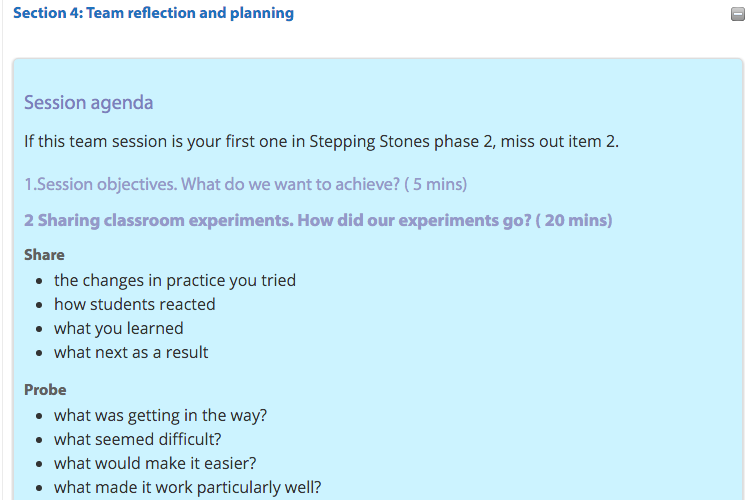 Section 4: Team reflection and planning

Session agenda

If this team session is your first one in Stepping Stones phase 2, miss out item 2.

1.Session objectives. What do we want to achieve? ( 5 mins)

2 Sharing classroom experiments. How did our experiments go? ( 20 mins)

Share

- the changes in practice you tried
- how students reacted
- what you learned
- what next as a result

Probe

- what was getting in the way?
- what seemed difficult?
- what would make it easier?
- what made it work particularly well?